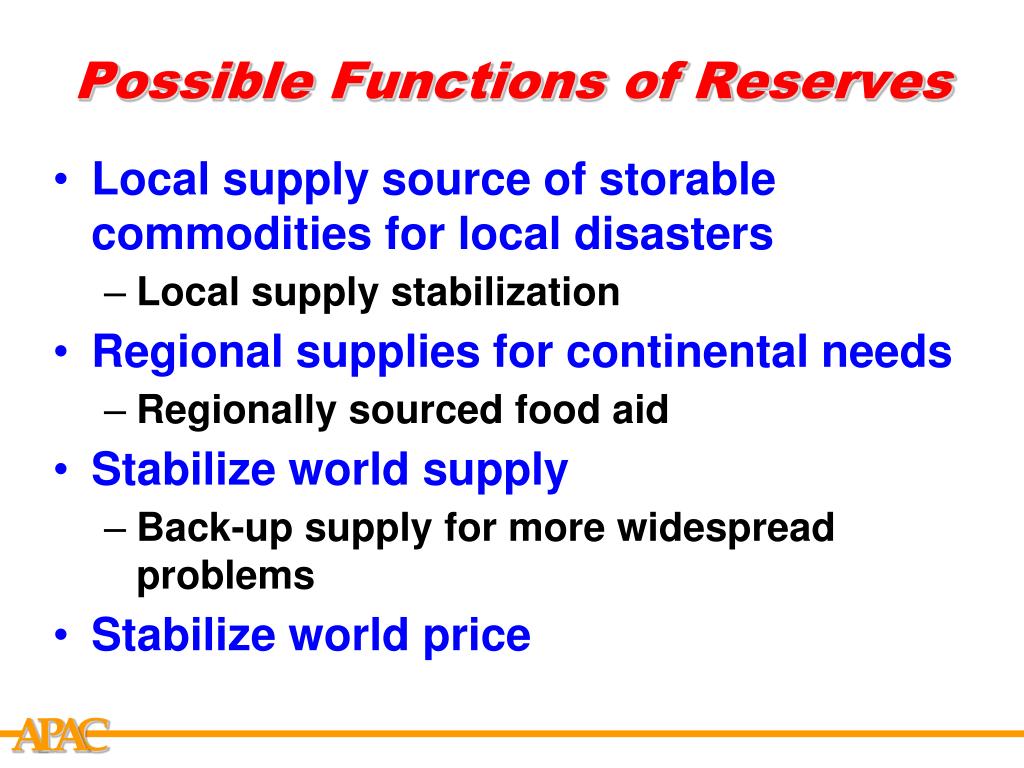 Possible Functions of Reserves

• Local supply source of storable commodities for local disasters
 – Local supply stabilization
• Regional supplies for continental needs
 – Regionally sourced food aid
• Stabilize world supply
 – Back-up supply for more widespread problems
• Stabilize world price

APAC